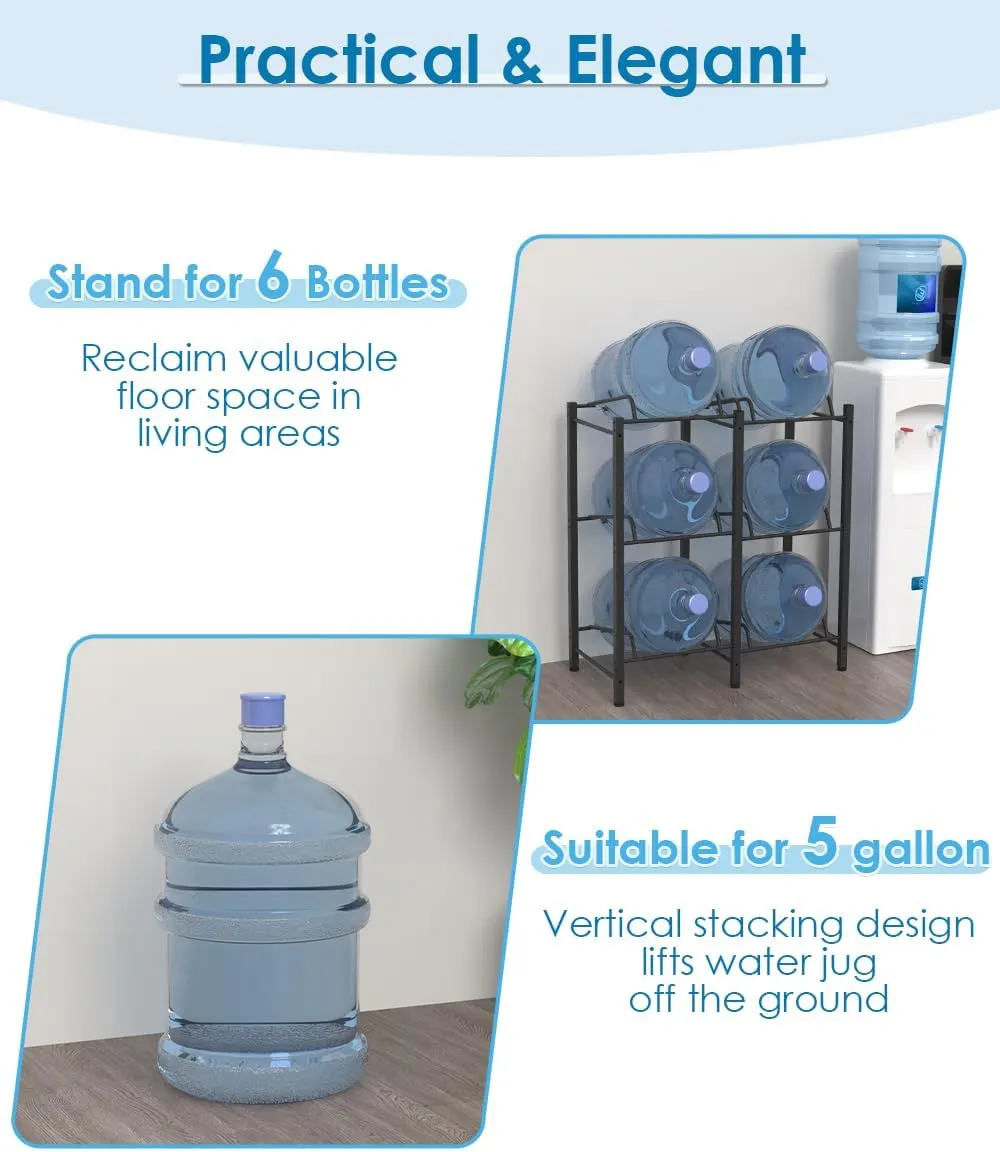 Practical & Elegant

Stand for 6 Bottles

Reclaim valuable floor space in living areas

Suitable for 5 gallon

Vertical stacking design lifts water jug off the ground